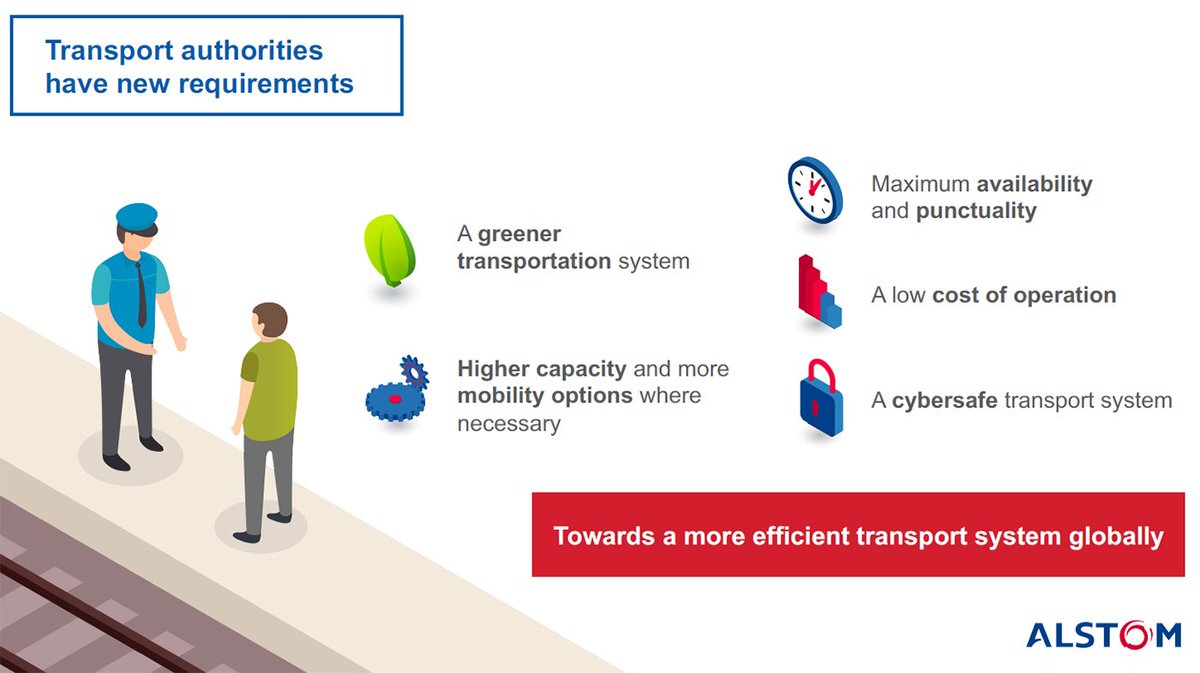 Transport authorities have new requirements

A greener transportation system

Higher capacity and more mobility options where necessary

Maximum availability and punctuality

A low cost of operation

A cybersafe transport system

Towards a more efficient transport system globally

ALSTOM